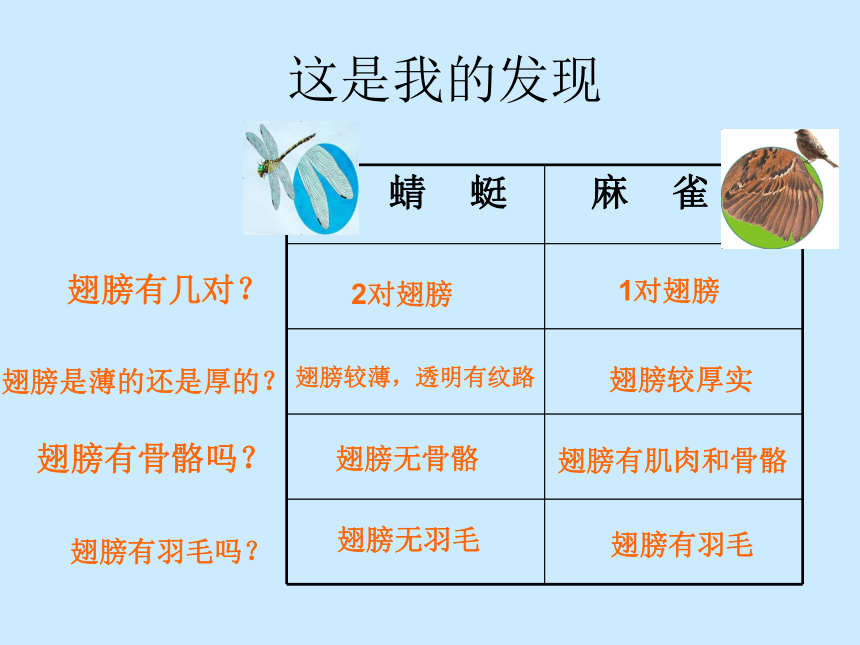 这是我的发现

| | 蜻 蜓 | 麻 雀 |
|---|---|---|
| 翅膀有几对？ | 2对翅膀 | 1对翅膀 |
| 翅膀是薄的还是厚的？ | 翅膀较薄，透明有纹路 | 翅膀较厚实 |
| 翅膀有骨骼吗？ | 翅膀无骨骼 | 翅膀有肌肉和骨骼 |
| 翅膀有羽毛吗？ | 翅膀无羽毛 | 翅膀有羽毛 |